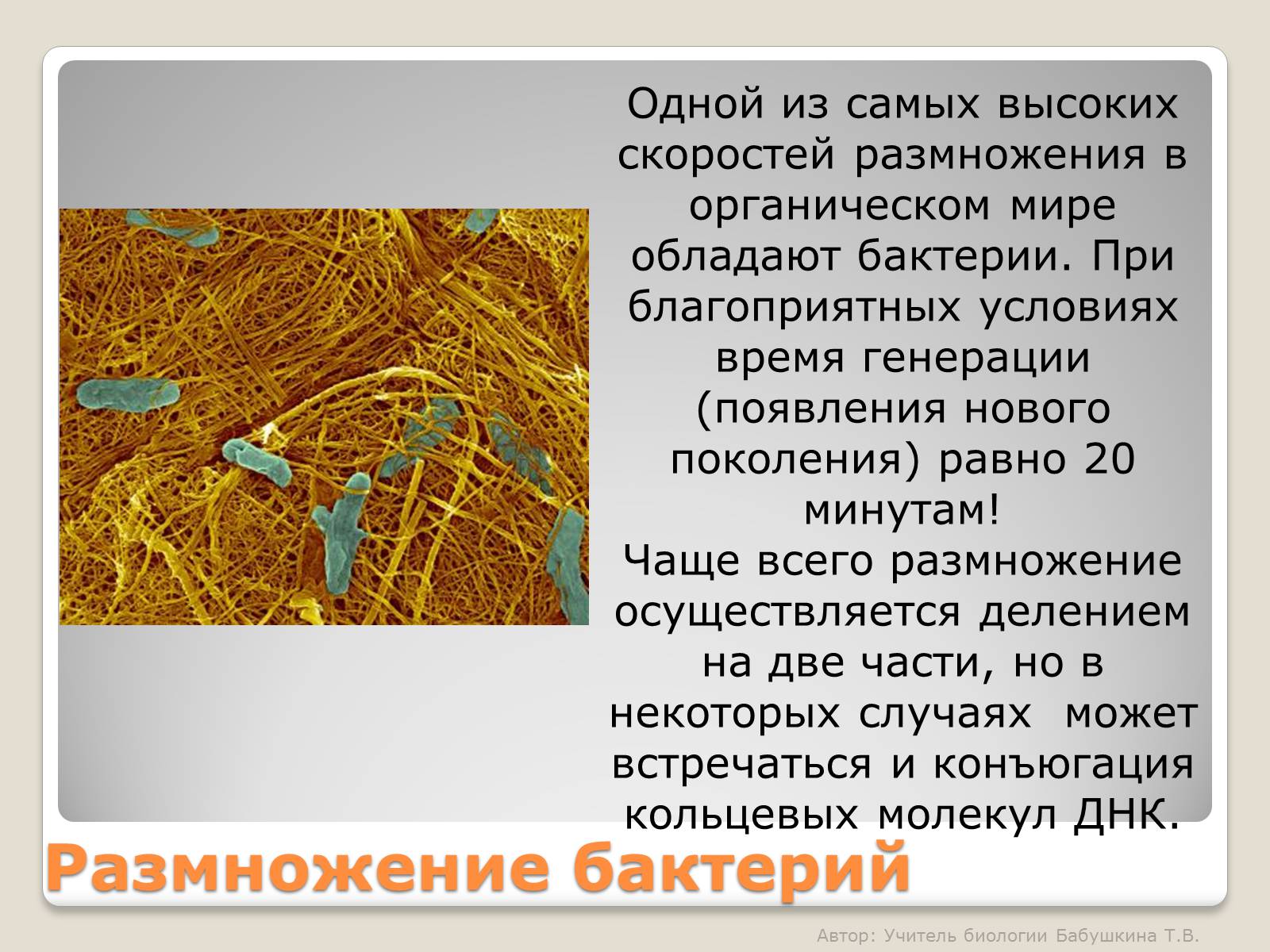 Одной из самых высоких скоростей размножения в органическом мире обладают бактерии. При благоприятных условиях время генерации (появления нового поколения) равно 20 минутам!
Чаще всего размножение осуществляется делением на две части, но в некоторых случаях  может встречаться и конъюгация кольцевых молекул ДНК.

Размножение бактерий

Автор: Учитель биологии Бабушкина Т.В.